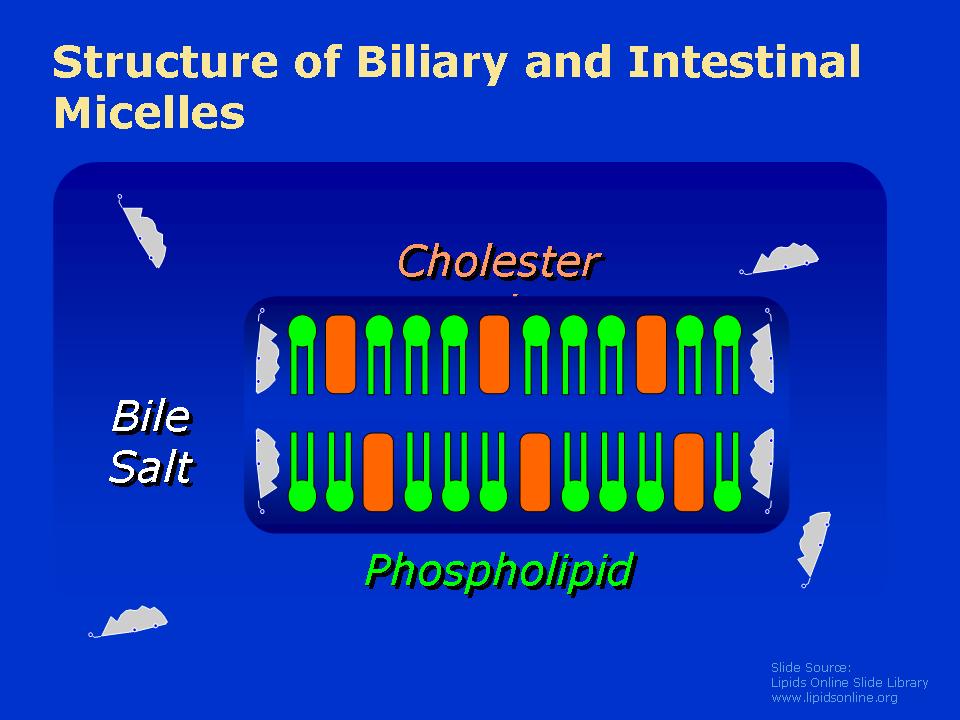 Structure of Biliary and Intestinal Micelles

Cholester

Bile Salt

Phospholipid

Slide Source:
Lipids Online Slide Library
www.lipidsonline.org